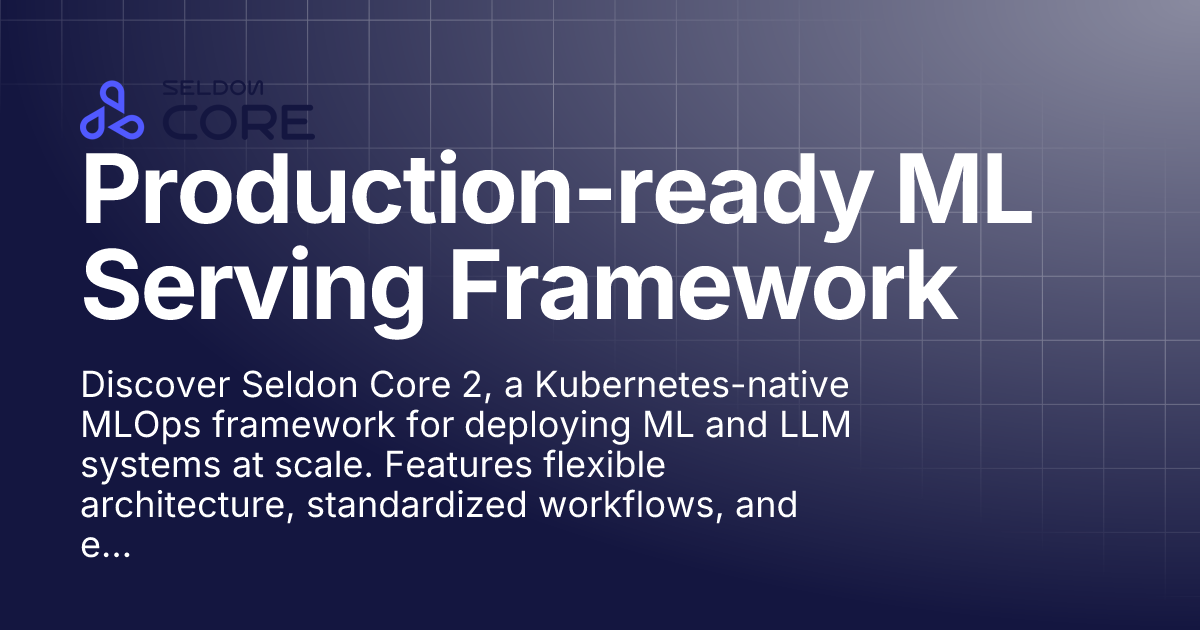 SELDON CORE

Production-ready ML Serving Framework

Discover Seldon Core 2, a Kubernetes-native MLOps framework for deploying ML and LLM systems at scale. Features flexible architecture, standardized workflows, and e...